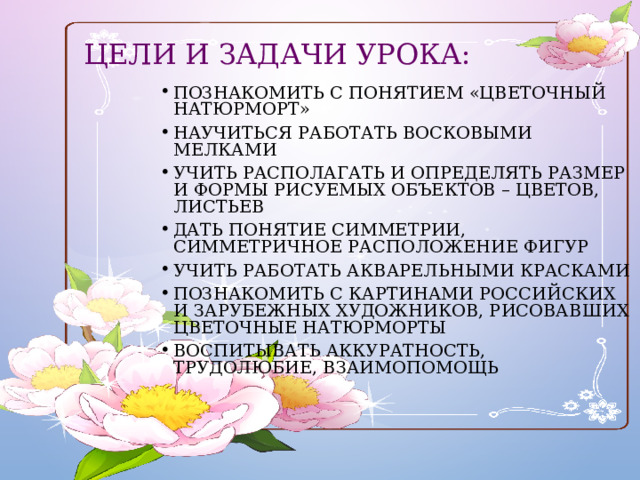 ЦЕЛИ И ЗАДАЧИ УРОКА:

• ПОЗНАКОМИТЬ С ПОНЯТИЕМ «ЦВЕТОЧНЫЙ НАТЮРМОРТ»
• НАУЧИТЬСЯ РАБОТАТЬ ВОСКОВЫМИ МЕЛКАМИ
• УЧИТЬ РАСПОЛАГАТЬ И ОПРЕДЕЛЯТЬ РАЗМЕР И ФОРМЫ РИСУЕМЫХ ОБЪЕКТОВ – ЦВЕТОВ, ЛИСТЬЕВ
• ДАТЬ ПОНЯТИЕ СИММЕТРИИ, СИММЕТРИЧНОЕ РАСПОЛОЖЕНИЕ ФИГУР
• УЧИТЬ РАБОТАТЬ АКВАРЕЛЬНЫМИ КРАСКАМИ
• ПОЗНАКОМИТЬ С КАРТИНАМИ РОССИЙСКИХ И ЗАРУБЕЖНЫХ ХУДОЖНИКОВ, РИСОВАВШИХ ЦВЕТОЧНЫЕ НАТЮРМОРТЫ
• ВОСПИТЫВАТЬ АККУРАТНОСТЬ, ТРУДОЛЮБИЕ, ВЗАИМОПОМОЩЬ